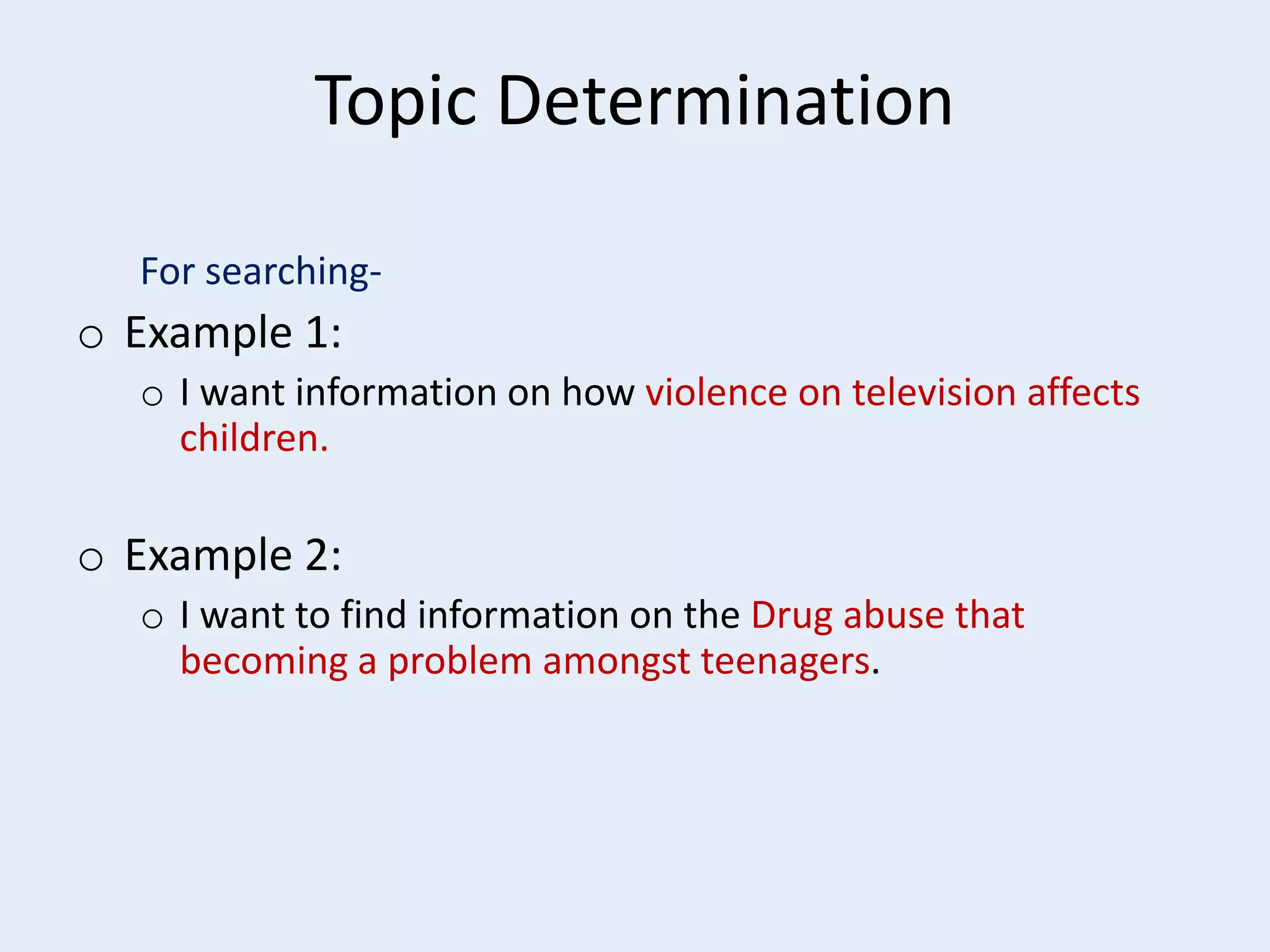 Topic Determination

For searching-

o Example 1:

o I want information on how violence on television affects children.

o Example 2:

o I want to find information on the Drug abuse that becoming a problem amongst teenagers.